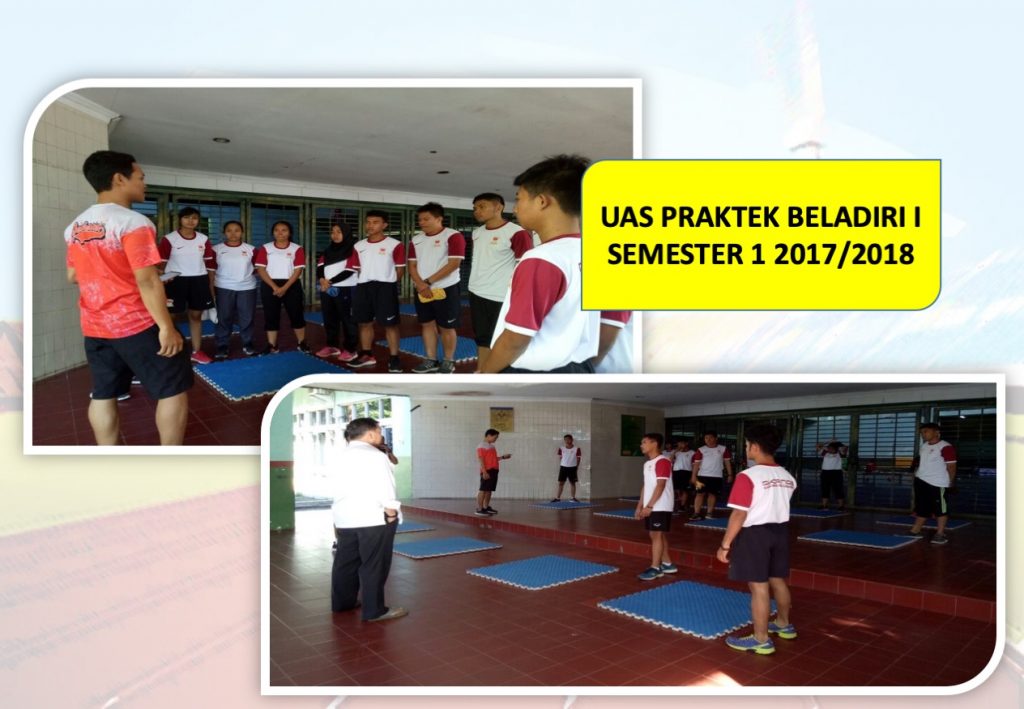 UAS PRAKTEK BELADIRI I SEMESTER 1 2017/2018